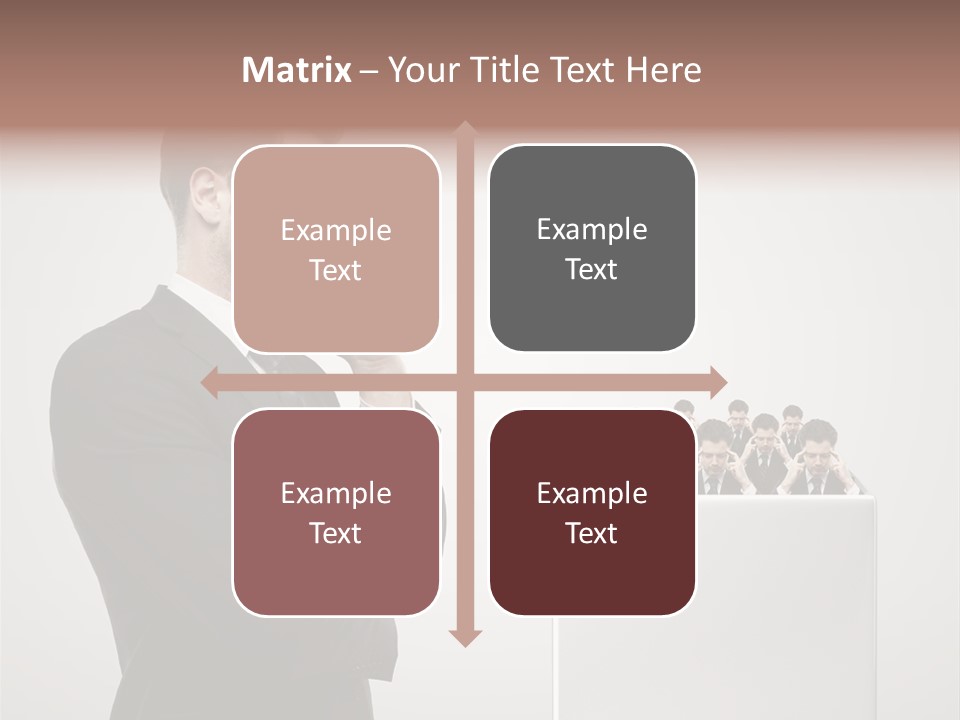 Matrix – Your Title Text Here

Example Text

Example Text

Example Text

Example Text